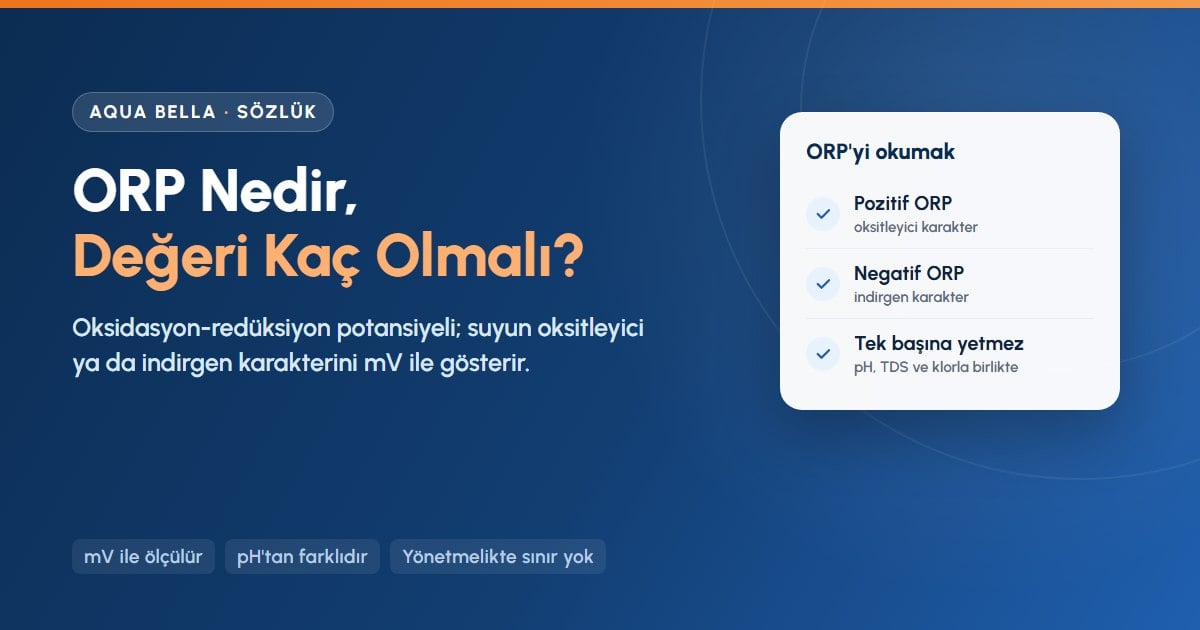 AQUA BELLA · SÖZLÜK

ORP Nedir,
Değeri Kaç Olmalı?

Oksidasyon-redüksiyon potansiyeli; suyun oksitleyici ya da indirgen karakterini mV ile gösterir.

ORP'yi okumak

✓ Pozitif ORP
oksitleyici karakter

✓ Negatif ORP
indirgen karakter

✓ Tek başına yetmez
pH, TDS ve klorla birlikte

mV ile ölçülür

pH'tan farklıdır

Yönetmelikte sınır yok